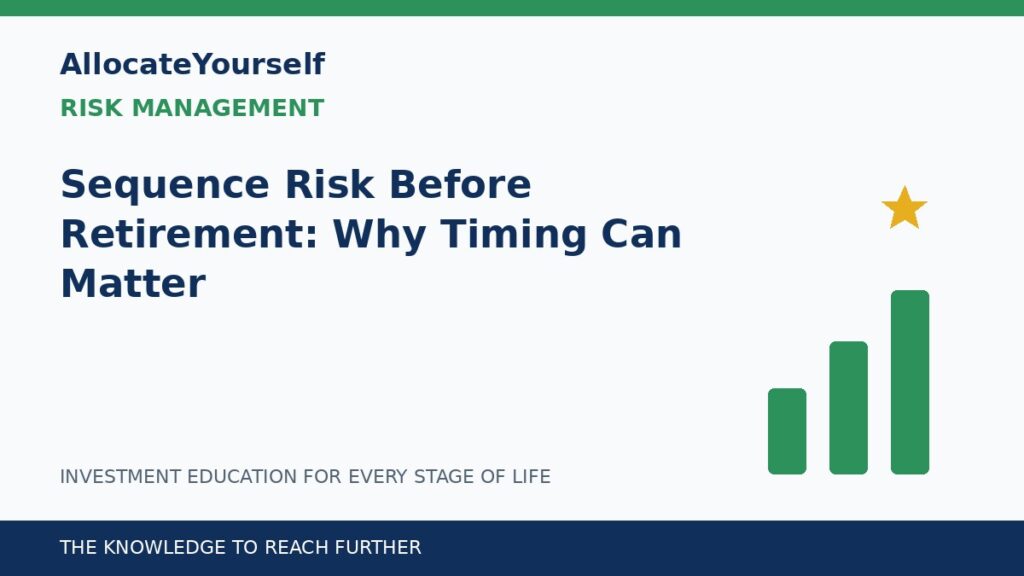 AllocateYourself

RISK MANAGEMENT

Sequence Risk Before Retirement: Why Timing Can Matter

INVESTMENT EDUCATION FOR EVERY STAGE OF LIFE

THE KNOWLEDGE TO REACH FURTHER